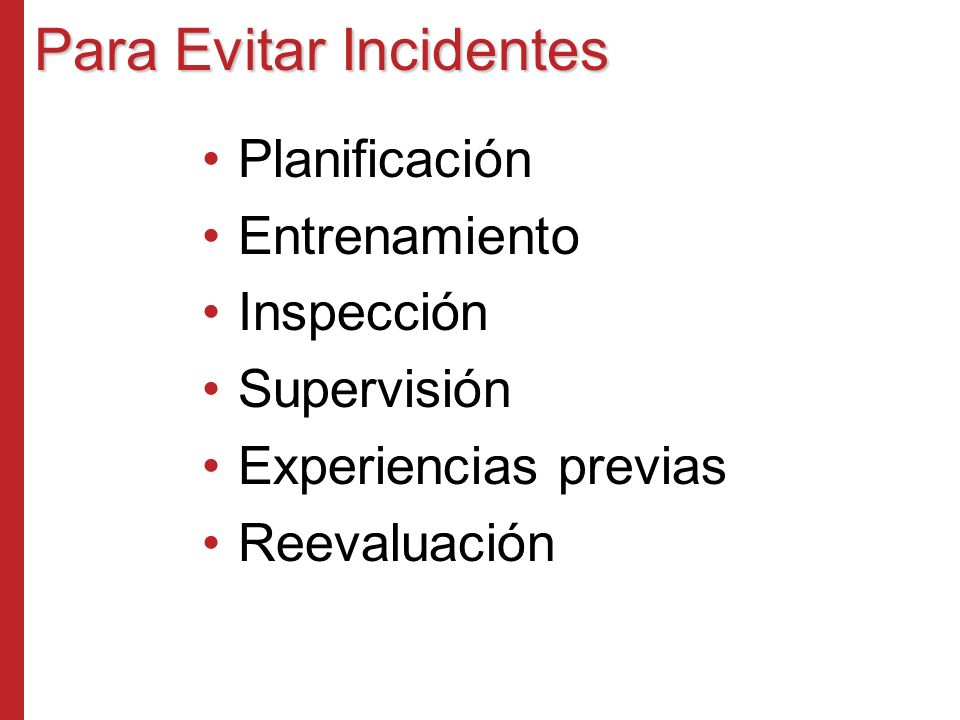 Para Evitar Incidentes

• Planificación
• Entrenamiento
• Inspección
• Supervisión
• Experiencias previas
• Reevaluación